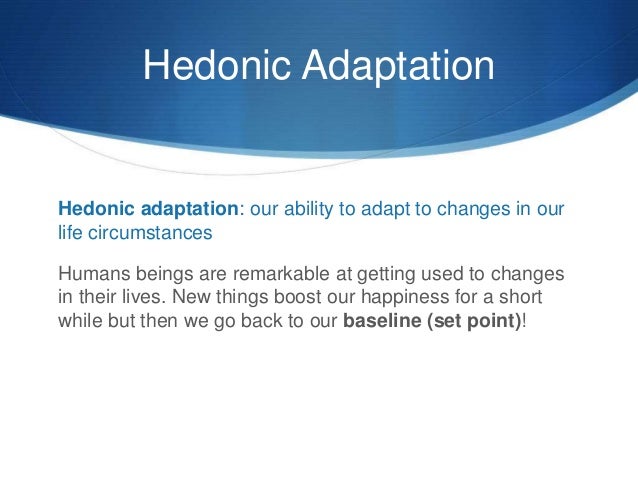 Hedonic Adaptation

Hedonic adaptation: our ability to adapt to changes in our life circumstances

Humans beings are remarkable at getting used to changes in their lives. New things boost our happiness for a short while but then we go back to our baseline (set point)!